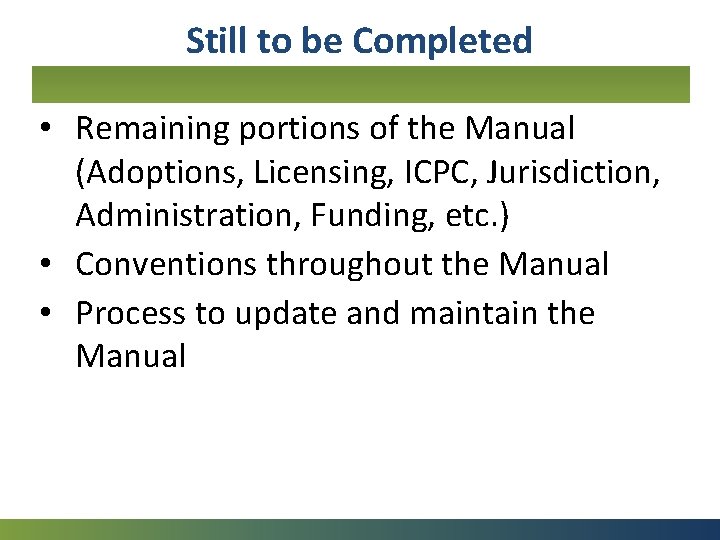 Still to be Completed

• Remaining portions of the Manual (Adoptions, Licensing, ICPC, Jurisdiction, Administration, Funding, etc.)
• Conventions throughout the Manual
• Process to update and maintain the Manual